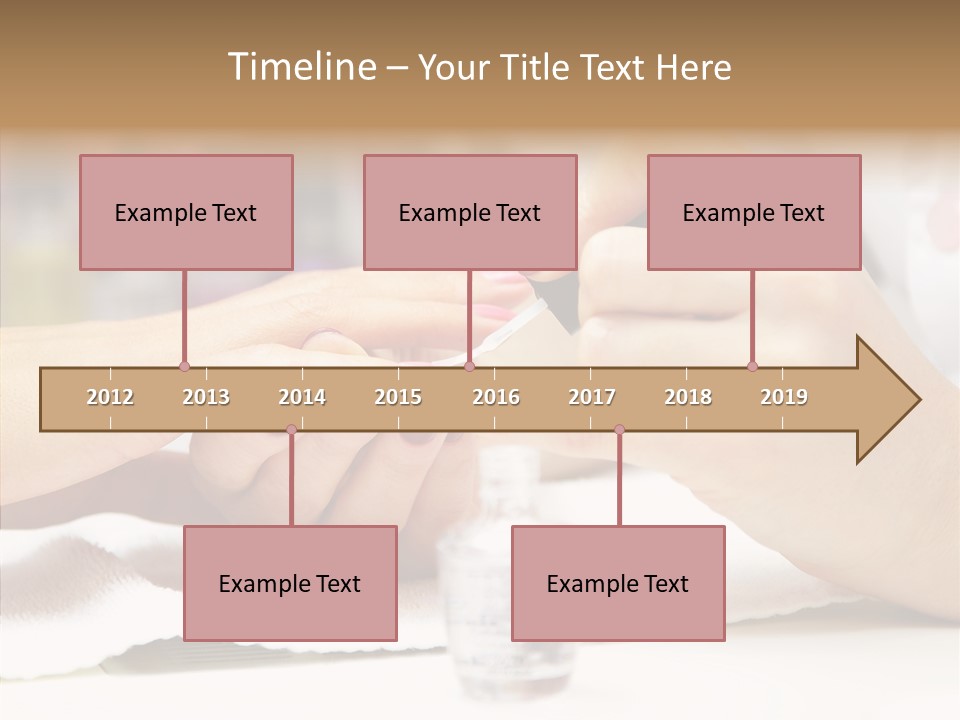 Timeline – Your Title Text Here

Example Text

Example Text

Example Text

2012 2013 2014 2015 2016 2017 2018 2019

Example Text

Example Text